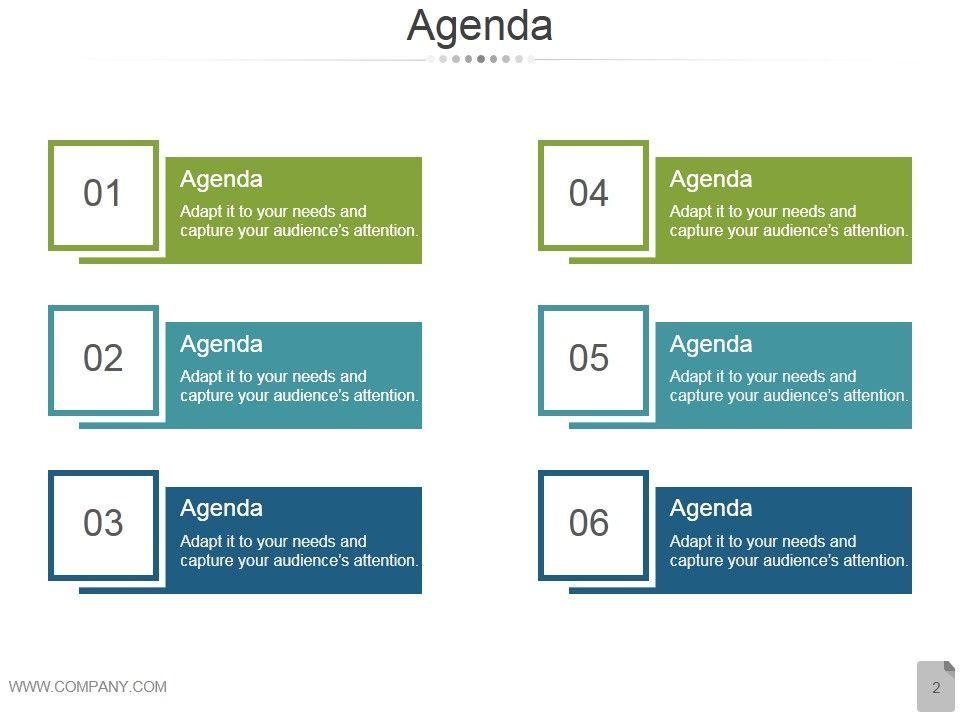 Agenda

01
Agenda
Adapt it to your needs and capture your audience's attention.

02
Agenda
Adapt it to your needs and capture your audience's attention.

03
Agenda
Adapt it to your needs and capture your audience's attention.

04
Agenda
Adapt it to your needs and capture your audience's attention.

05
Agenda
Adapt it to your needs and capture your audience's attention.

06
Agenda
Adapt it to your needs and capture your audience's attention.

WWW.COMPANY.COM

2